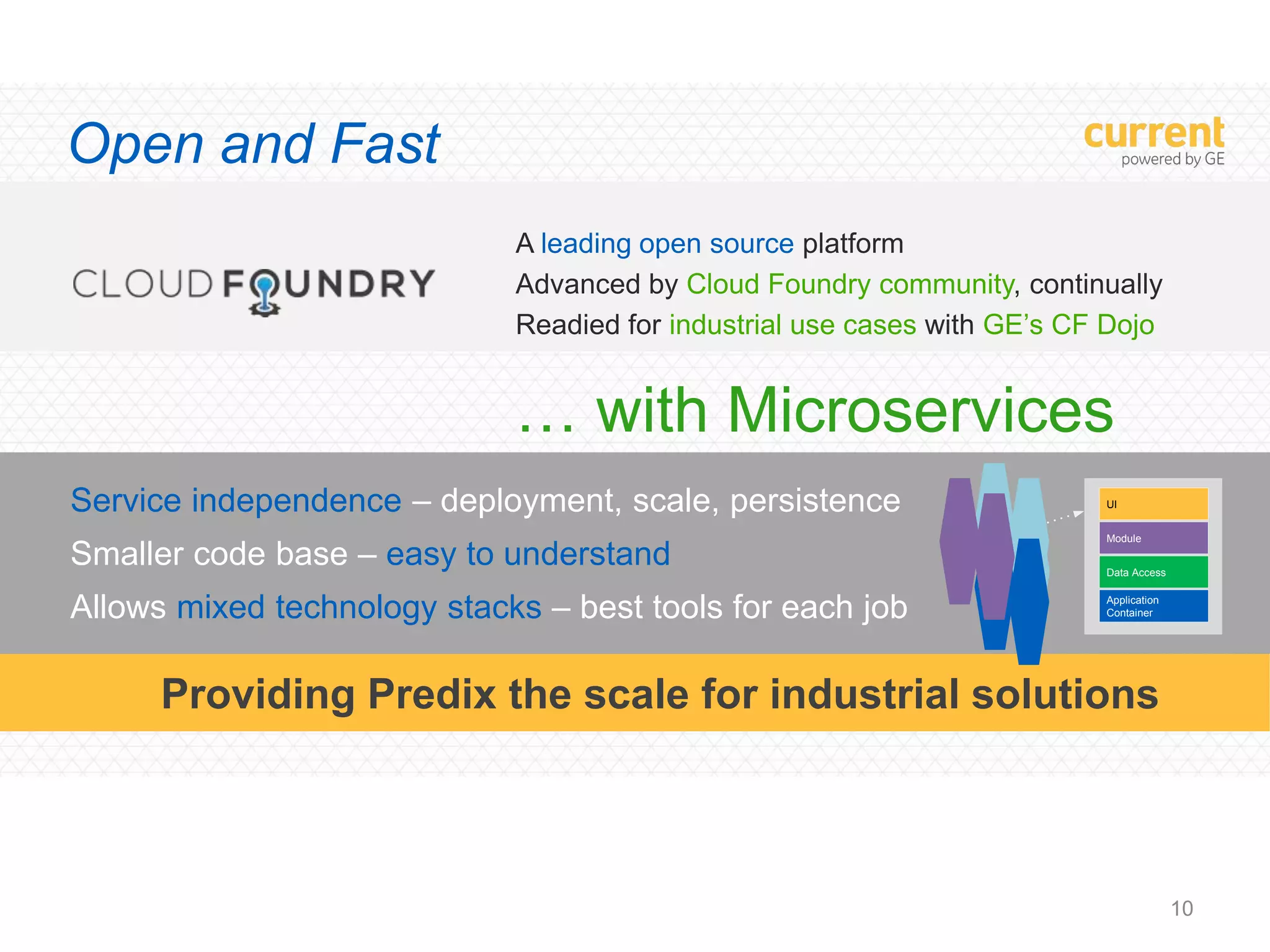 Open and Fast

current
powered by GE

CLOUD FOUNDRY

A leading open source platform
Advanced by Cloud Foundry community, continually
Readied for industrial use cases with GE's CF Dojo

… with Microservices

Service independence – deployment, scale, persistence
Smaller code base – easy to understand
Allows mixed technology stacks – best tools for each job

UI
Module
Data Access
Application Container

Providing Predix the scale for industrial solutions

10